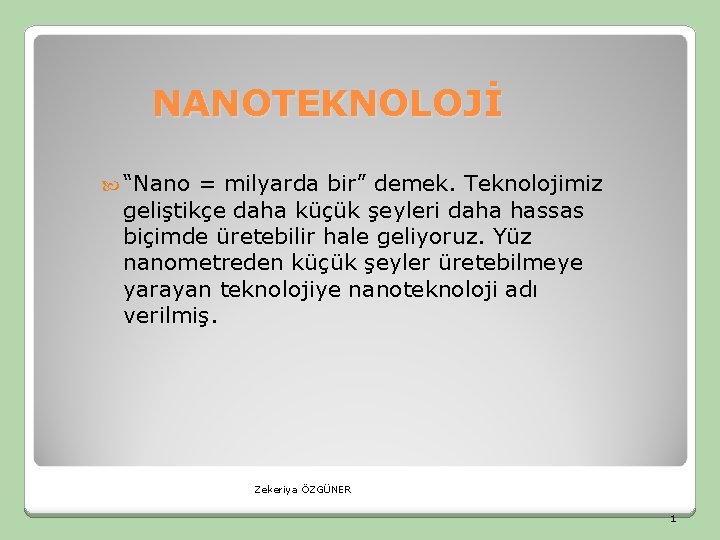 NANOTEKNOLOJİ

“Nano = milyarda bir” demek. Teknolojimiz geliştikçe daha küçük şeyleri daha hassas biçimde üretebilir hale geliyoruz. Yüz nanometreden küçük şeyler üretebilmeye yarayan teknolojiye nanoteknoloji adı verilmiş.

Zekeriya ÖZGÜNER

1